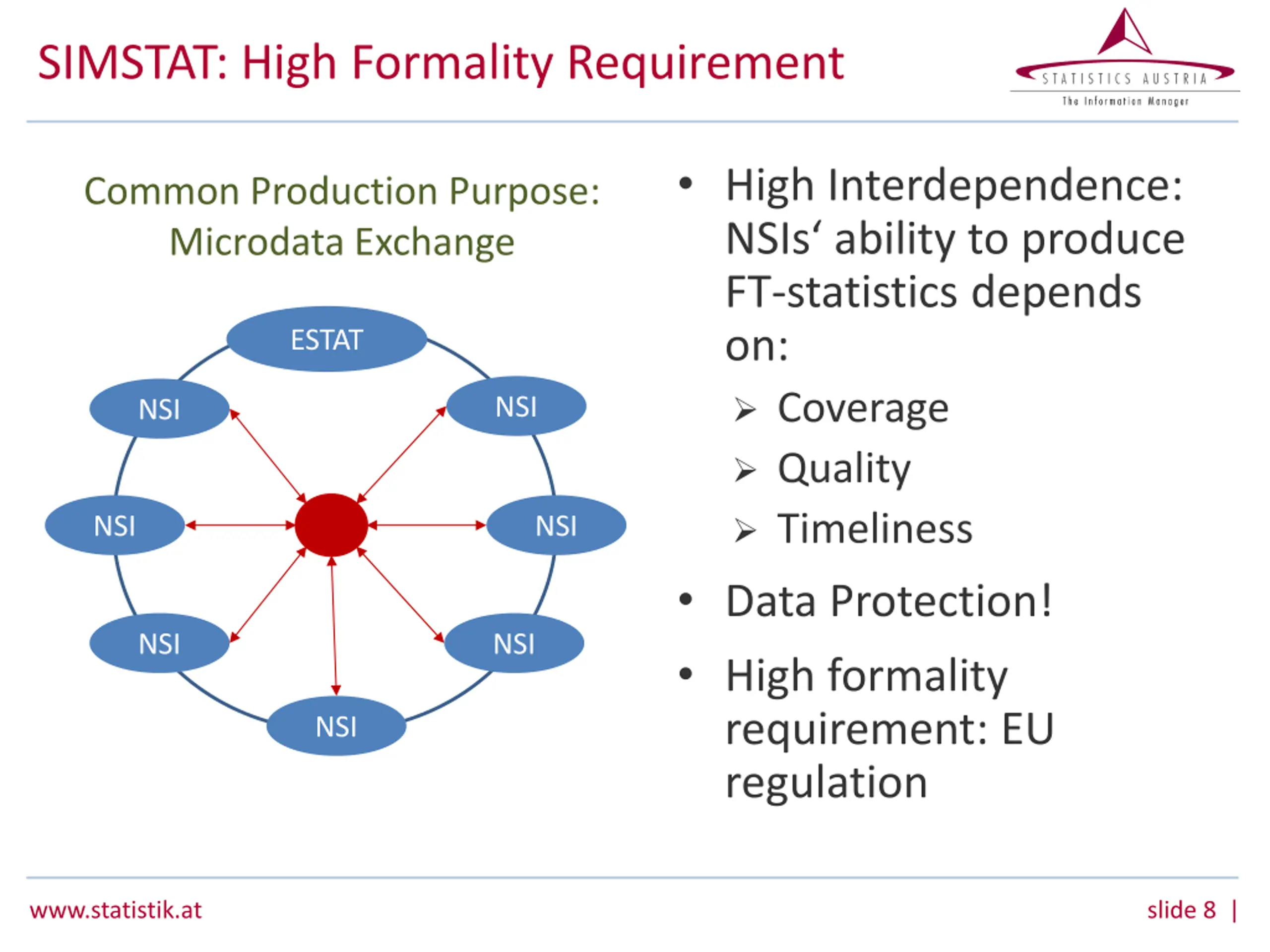 SIMSTAT: High Formality Requirement

STATISTICS AUSTRIA
The Information Manager

Common Production Purpose: Microdata Exchange

ESTAT

NSI

NSI

NSI

NSI

NSI

NSI

NSI

• High Interdependence: NSIs‘ ability to produce FT-statistics depends on:
  ➢ Coverage
  ➢ Quality
  ➢ Timeliness
• Data Protection!
• High formality requirement: EU regulation

www.statistik.at

slide 8 |